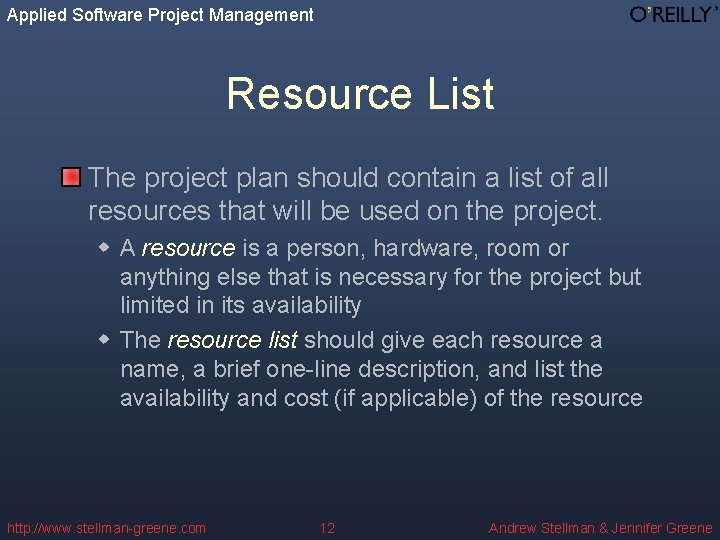 Applied Software Project Management

O'REILLY

Resource List

The project plan should contain a list of all resources that will be used on the project.

A resource is a person, hardware, room or anything else that is necessary for the project but limited in its availability

The resource list should give each resource a name, a brief one-line description, and list the availability and cost (if applicable) of the resource

http://www.stellman-greene.com

12

Andrew Stellman & Jennifer Greene